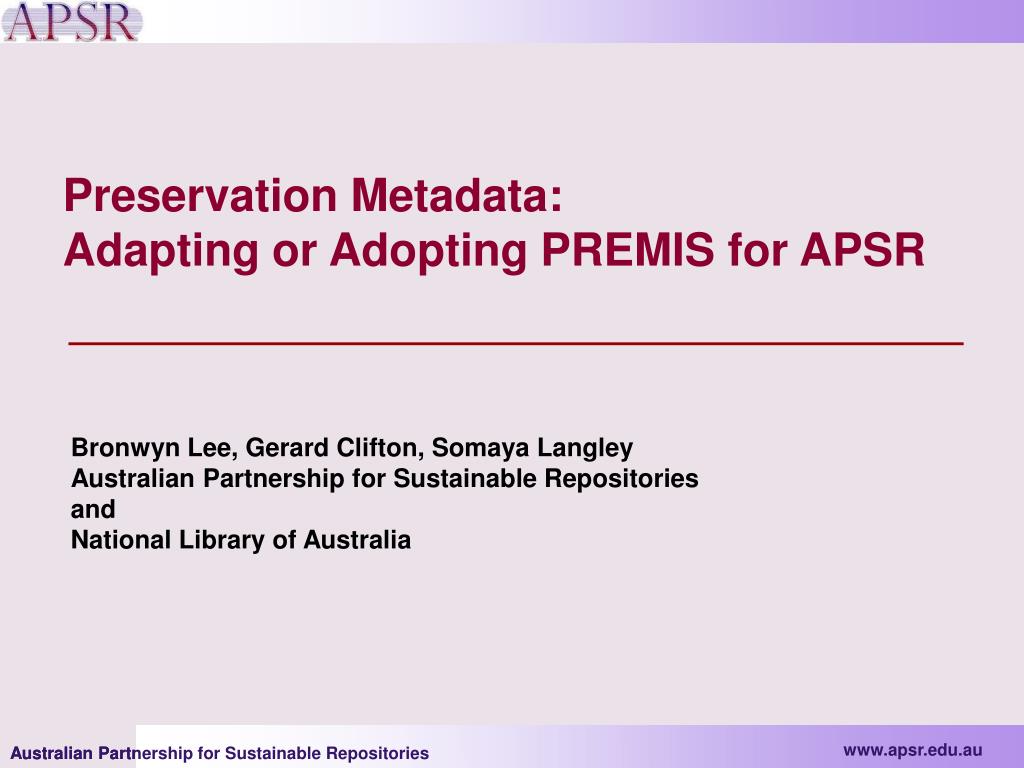 APSR

Preservation Metadata:
Adapting or Adopting PREMIS for APSR

Bronwyn Lee, Gerard Clifton, Somaya Langley
Australian Partnership for Sustainable Repositories
and
National Library of Australia

Australian Partnership for Sustainable Repositories

www.apsr.edu.au